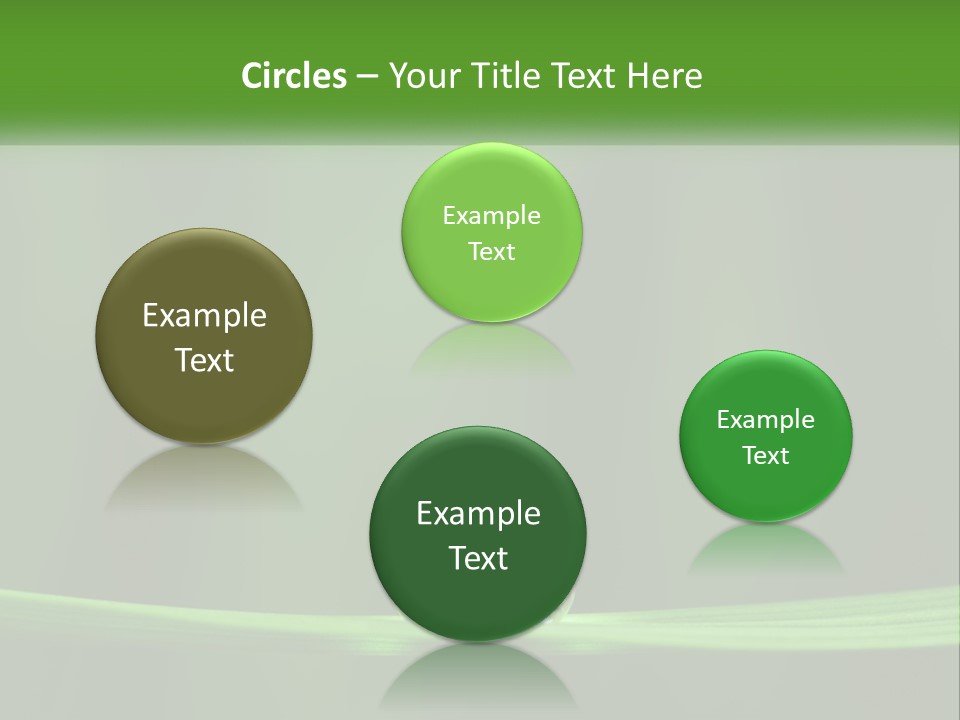 Circles – Your Title Text Here

Example Text

Example Text

Example Text

Example Text